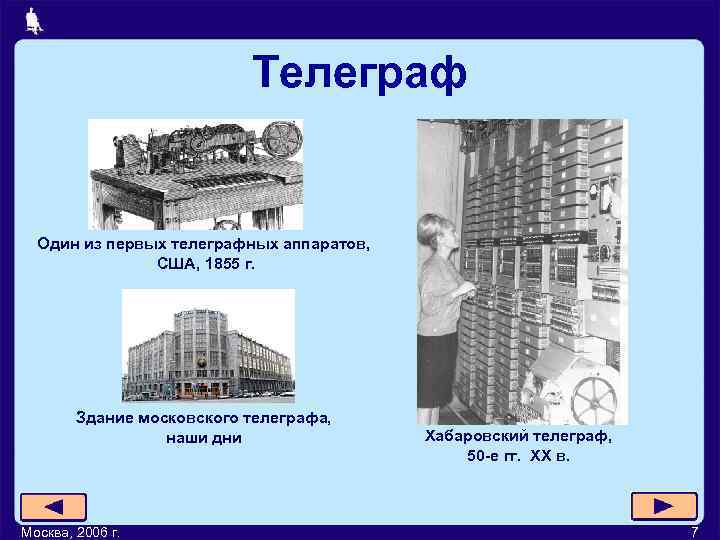 Телеграф

Один из первых телеграфных аппаратов, США, 1855 г.

Здание московского телеграфа, наши дни

Хабаровский телеграф, 50-е гг. XX в.

Москва, 2006 г.

7